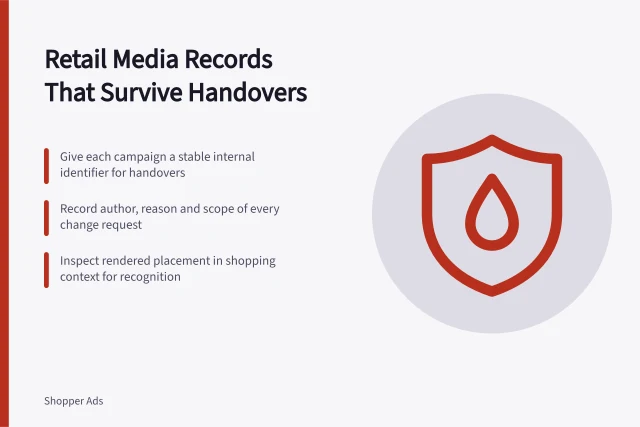 Retail Media Records That Survive Handovers

Give each campaign a stable internal identifier for handovers

Record author, reason and scope of every change request

Inspect rendered placement in shopping context for recognition

Shopper Ads